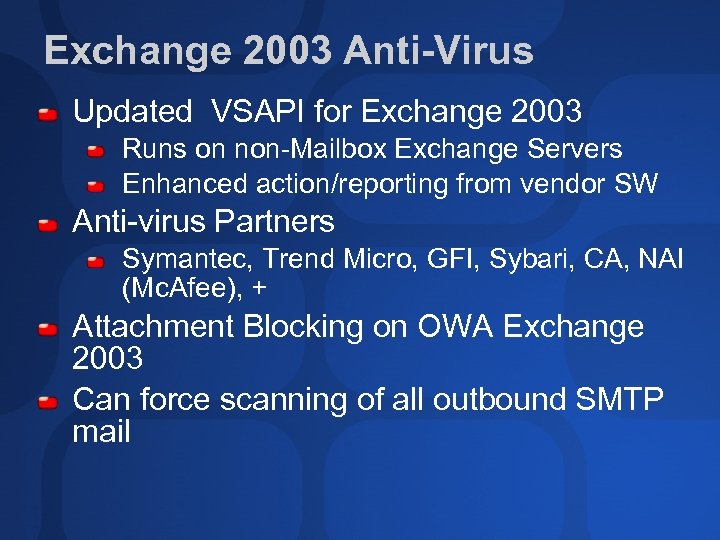 Exchange 2003 Anti-Virus

Updated  VSAPI for Exchange 2003

Runs on non-Mailbox Exchange Servers

Enhanced action/reporting from vendor SW

Anti-virus Partners

Symantec, Trend Micro, GFI, Sybari, CA, NAI (McAfee), +

Attachment Blocking on OWA Exchange 2003

Can force scanning of all outbound SMTP mail